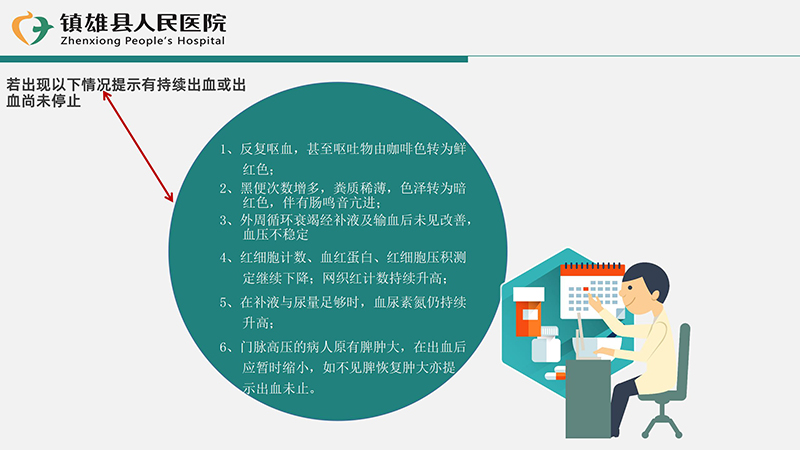 镇雄县人民医院
Zhenxiong People's Hospital

若出现以下情况提示有持续出血或出血尚未停止

1、反复呕血，甚至呕吐物由咖啡色转为鲜红色；

2、黑便次数增多，粪质稀薄，色泽转为暗红色，伴有肠鸣音亢进；

3、外周循环衰竭经补液及输血后未见改善，血压不稳定

4、红细胞计数、血红蛋白、红细胞压积测定继续下降；网织红计数持续升高；

5、在补液与尿量足够时，血尿素氮仍持续升高；

6、门脉高压的病人原有脾肿大，在出血后应暂时缩小，如不见脾恢复肿大亦提示出血未止。